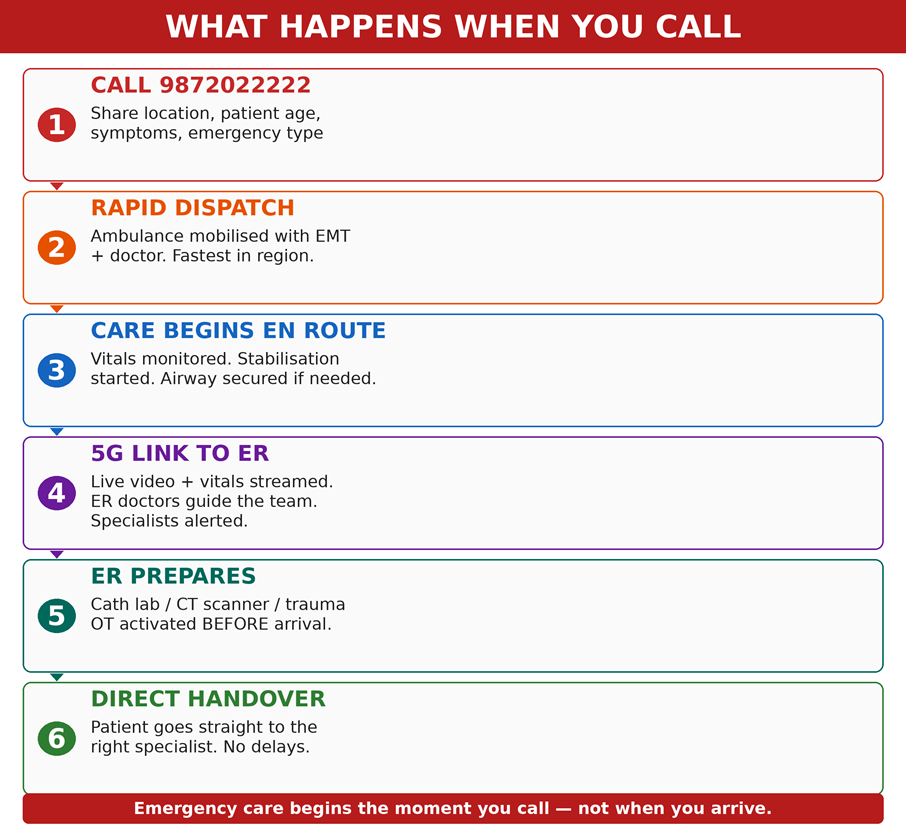 WHAT HAPPENS WHEN YOU CALL

1
CALL 9872022222
Share location, patient age, symptoms, emergency type

2
RAPID DISPATCH
Ambulance mobilised with EMT + doctor. Fastest in region.

3
CARE BEGINS EN ROUTE
Vitals monitored. Stabilisation started. Airway secured if needed.

4
5G LINK TO ER
Live video + vitals streamed. ER doctors guide the team. Specialists alerted.

5
ER PREPARES
Cath lab / CT scanner / trauma OT activated BEFORE arrival.

6
DIRECT HANDOVER
Patient goes straight to the right specialist. No delays.

Emergency care begins the moment you call — not when you arrive.